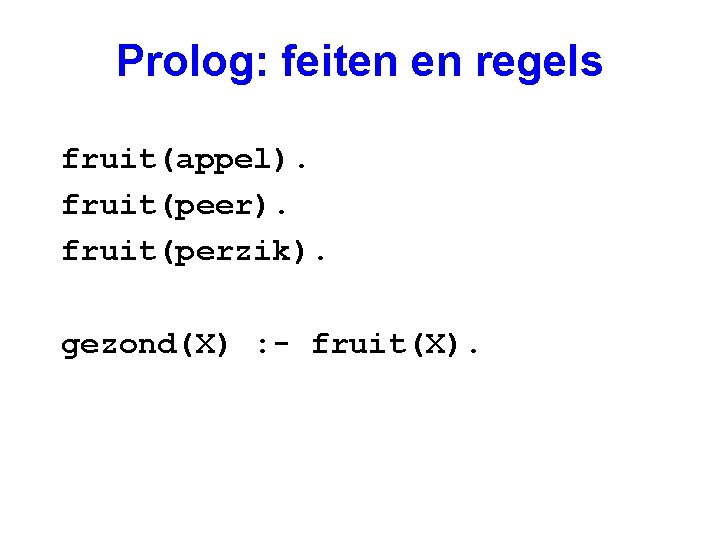 Prolog: feiten en regels

fruit(appel).
fruit(peer).
fruit(perzik).

gezond(X) :- fruit(X).